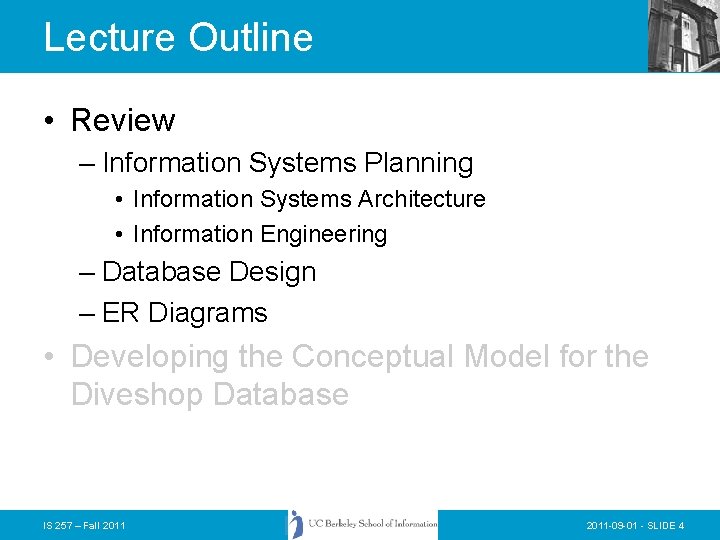 Lecture Outline

• Review
– Information Systems Planning
• Information Systems Architecture
• Information Engineering
– Database Design
– ER Diagrams

• Developing the Conceptual Model for the Diveshop Database

IS 257 – Fall 2011

UC Berkeley School of Information

2011-09-01 - SLIDE 4